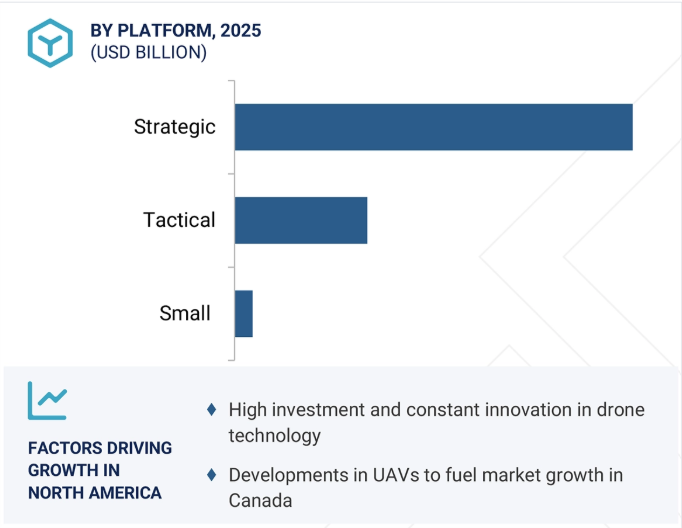 BY PLATFORM, 2025
(USD BILLION)

Strategic

Tactical

Small

FACTORS DRIVING GROWTH IN NORTH AMERICA

♦ High investment and constant innovation in drone technology

♦ Developments in UAVs to fuel market growth in Canada